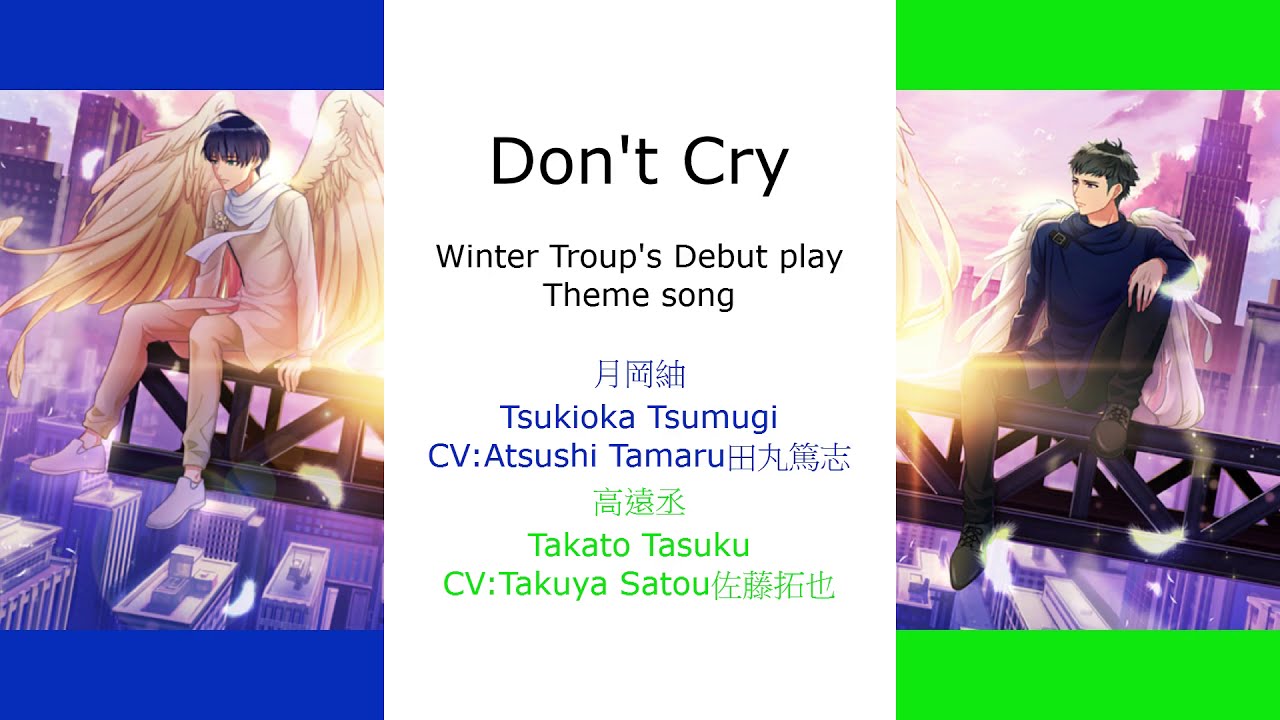 Don't Cry

Winter Troup's Debut play
Theme song

月岡紬
Tsukioka Tsumugi
CV:Atsushi Tamaru田丸篤志

高遠丞
Takato Tasuku
CV:Takuya Satou佐藤拓也